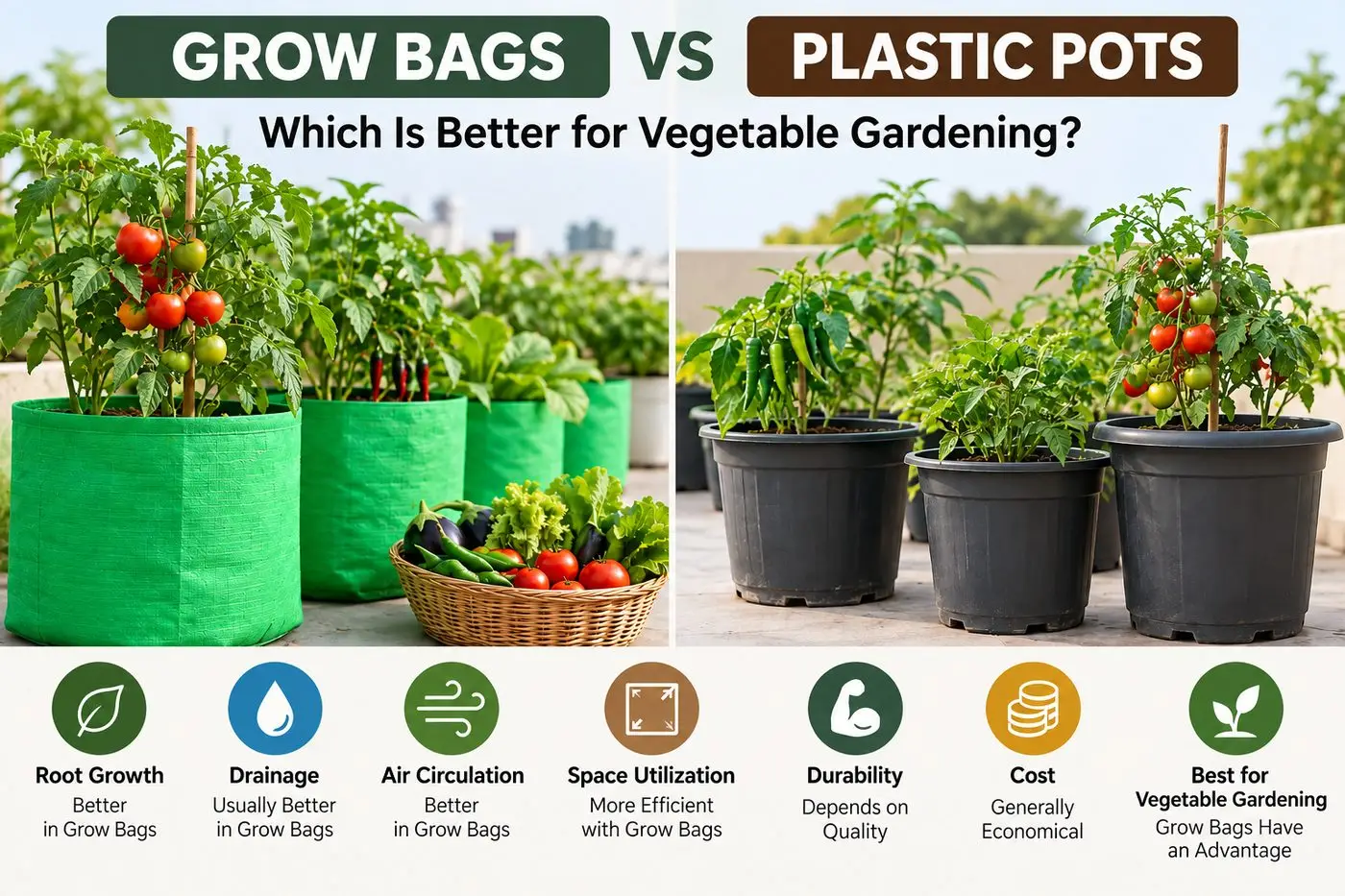 GROW BAGS VS PLASTIC POTS

Which Is Better for Vegetable Gardening?

Root Growth
Better
in Grow Bags

Drainage
Usually Better
in Grow Bags

Air Circulation
Better
in Grow Bags

Space Utilization
More Efficient
with Grow Bags

Durability
Depends on
Quality

Cost
Generally
Economical

Best for
Vegetable Gardening
Grow Bags Have
an Advantage